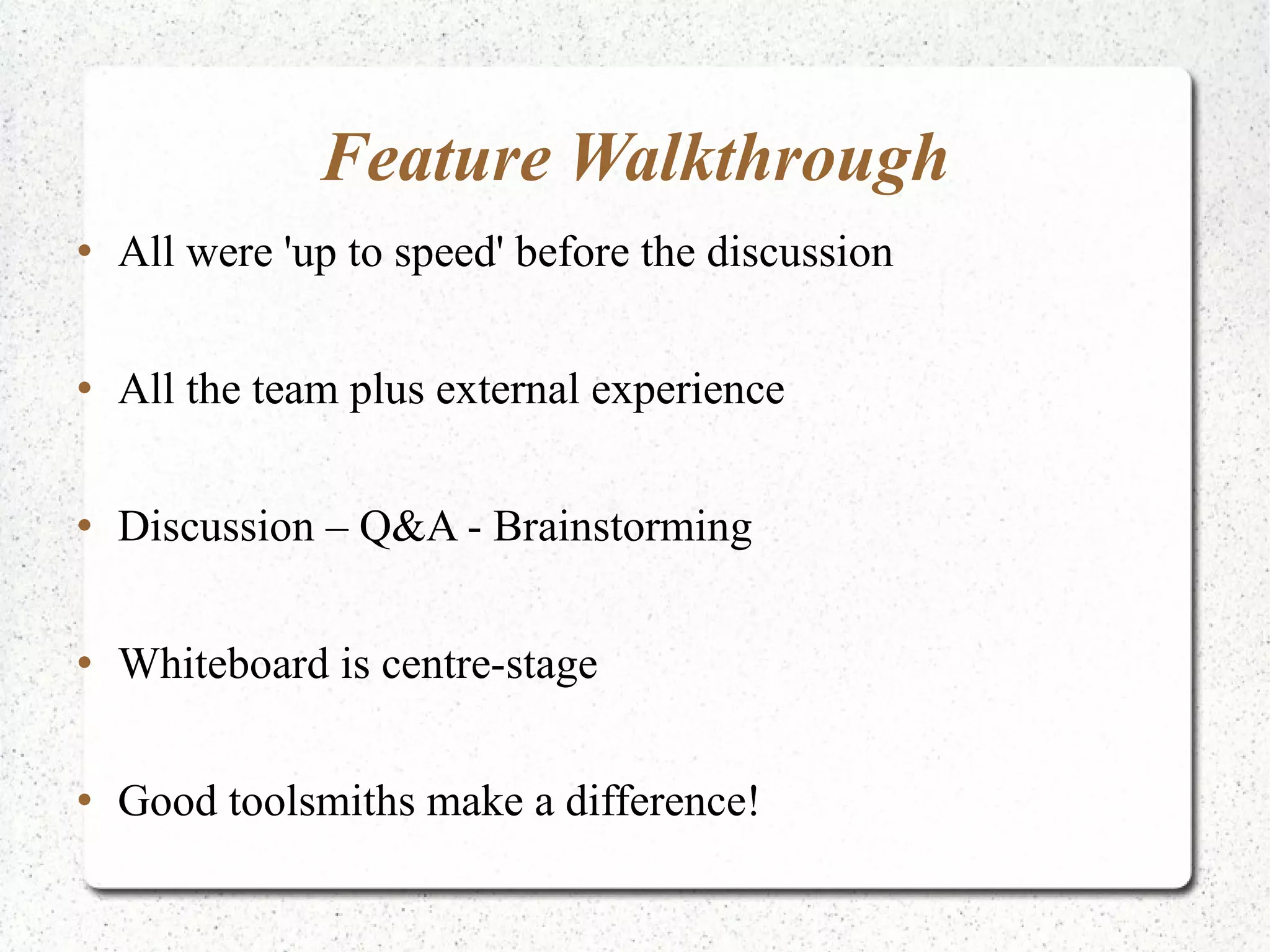 Feature Walkthrough

• All were 'up to speed' before the discussion

• All the team plus external experience

• Discussion – Q&A - Brainstorming

• Whiteboard is centre-stage

• Good toolsmiths make a difference!